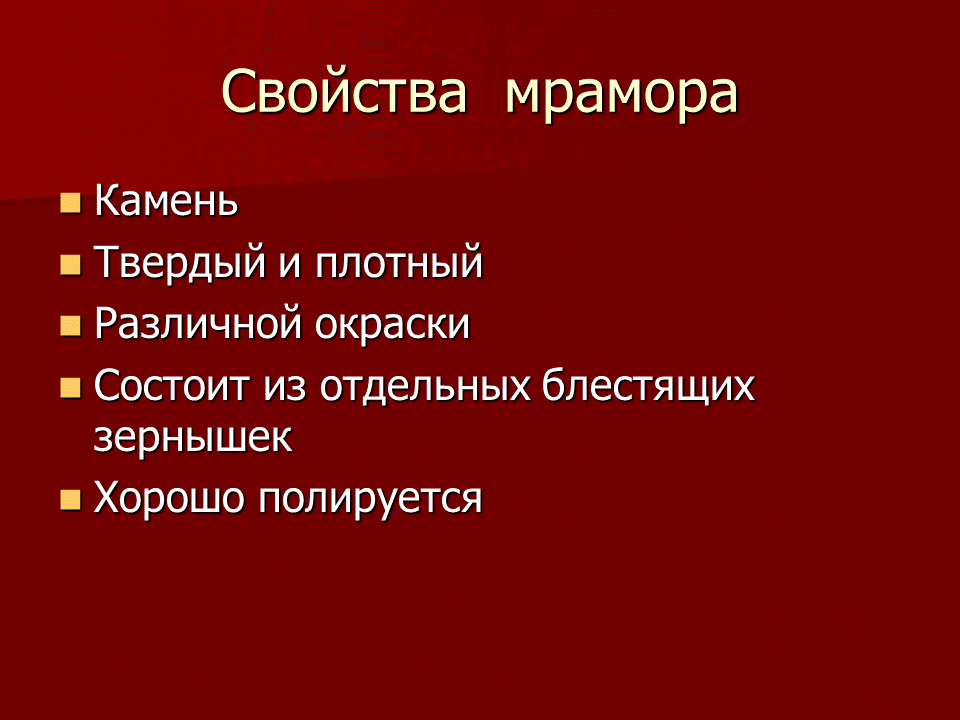 Свойства мрамора

- Камень
- Твердый и плотный
- Различной окраски
- Состоит из отдельных блестящих зернышек
- Хорошо полируется